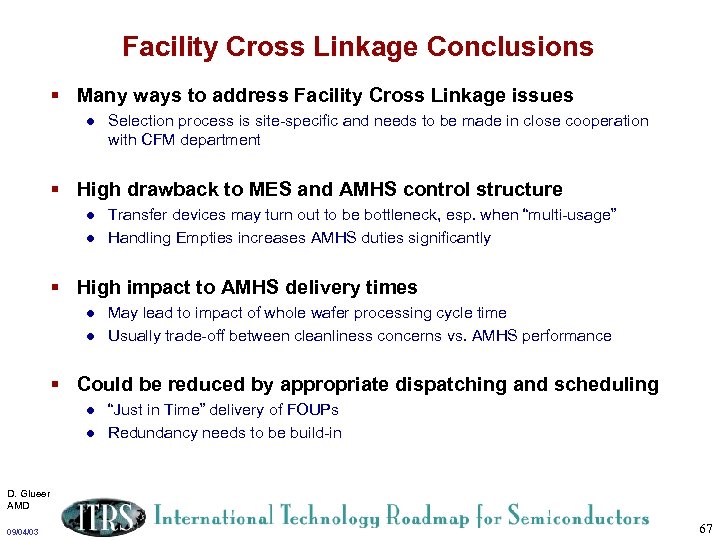 Facility Cross Linkage Conclusions

▪ Many ways to address Facility Cross Linkage issues
● Selection process is site-specific and needs to be made in close cooperation with CFM department

▪ High drawback to MES and AMHS control structure
● Transfer devices may turn out to be bottleneck, esp. when "multi-usage"
● Handling Empties increases AMHS duties significantly

▪ High impact to AMHS delivery times
● May lead to impact of whole wafer processing cycle time
● Usually trade-off between cleanliness concerns vs. AMHS performance

▪ Could be reduced by appropriate dispatching and scheduling
● "Just in Time" delivery of FOUPs
● Redundancy needs to be build-in

D. Glueer
AMD
09/04/03

ITRS International Technology Roadmap for Semiconductors

67